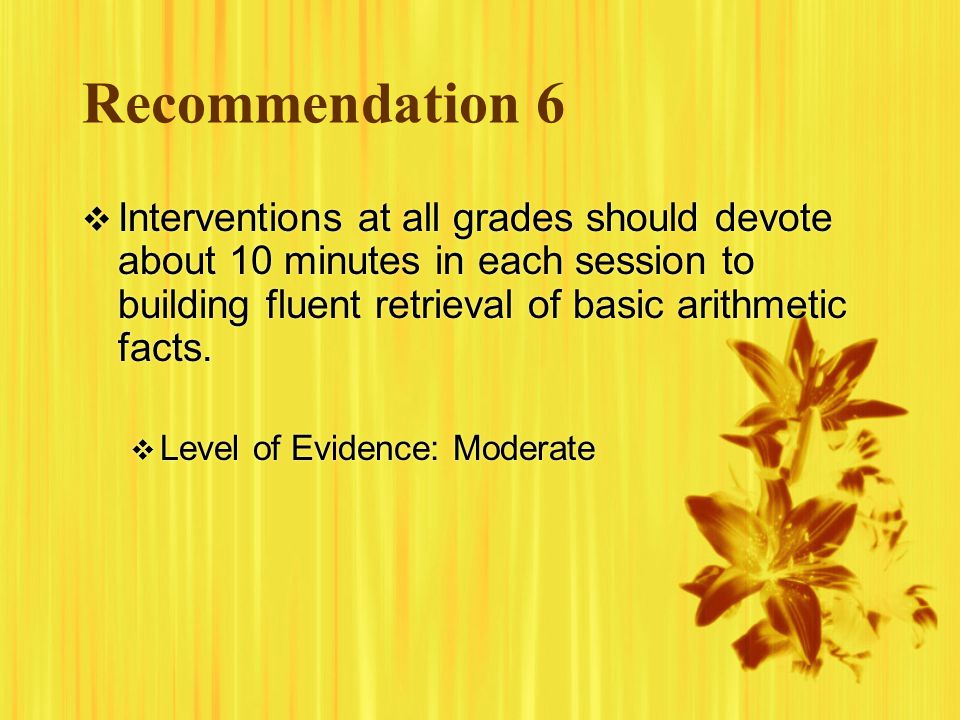 Recommendation 6

❖ Interventions at all grades should devote about 10 minutes in each session to building fluent retrieval of basic arithmetic facts.

❖ Level of Evidence: Moderate